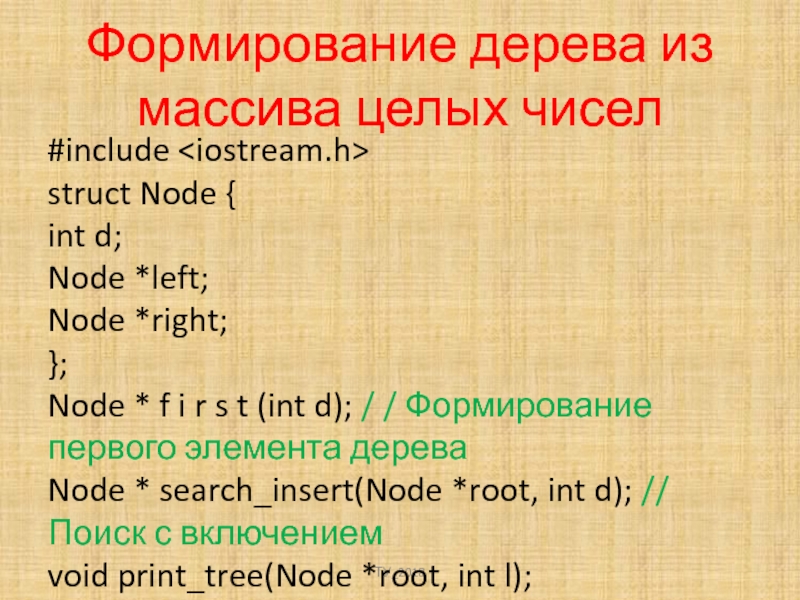 Формирование дерева из массива целых чисел

#include <iostream.h>
struct Node {
int d;
Node *left;
Node *right;
};
Node * f i r s t (int d); / / Формирование первого элемента дерева
Node * search_insert(Node *root, int d); // Поиск с включением
void print_tree(Node *root, int l);